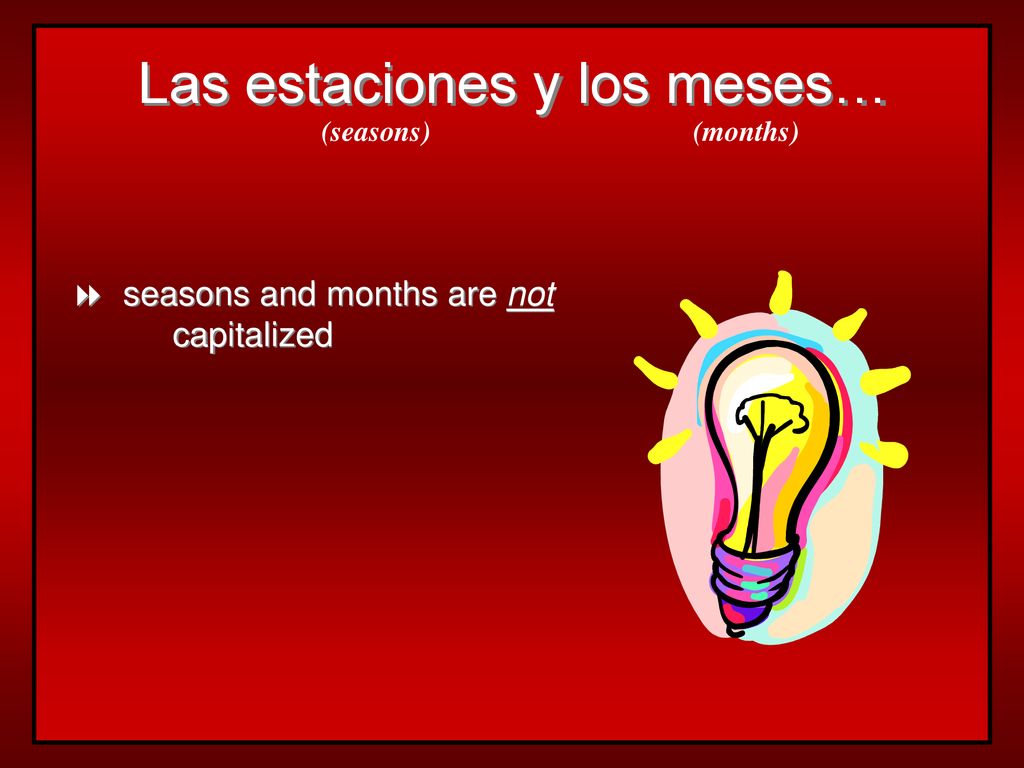 Las estaciones y los meses…
(seasons) (months)

seasons and months are not capitalized